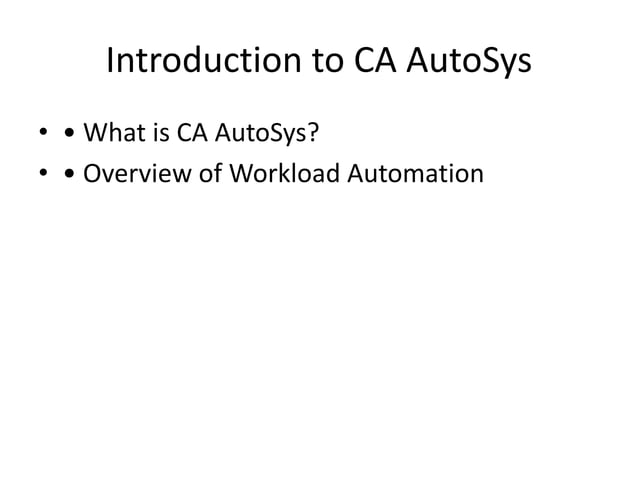 Introduction to CA AutoSys

• • What is CA AutoSys?
• • Overview of Workload Automation